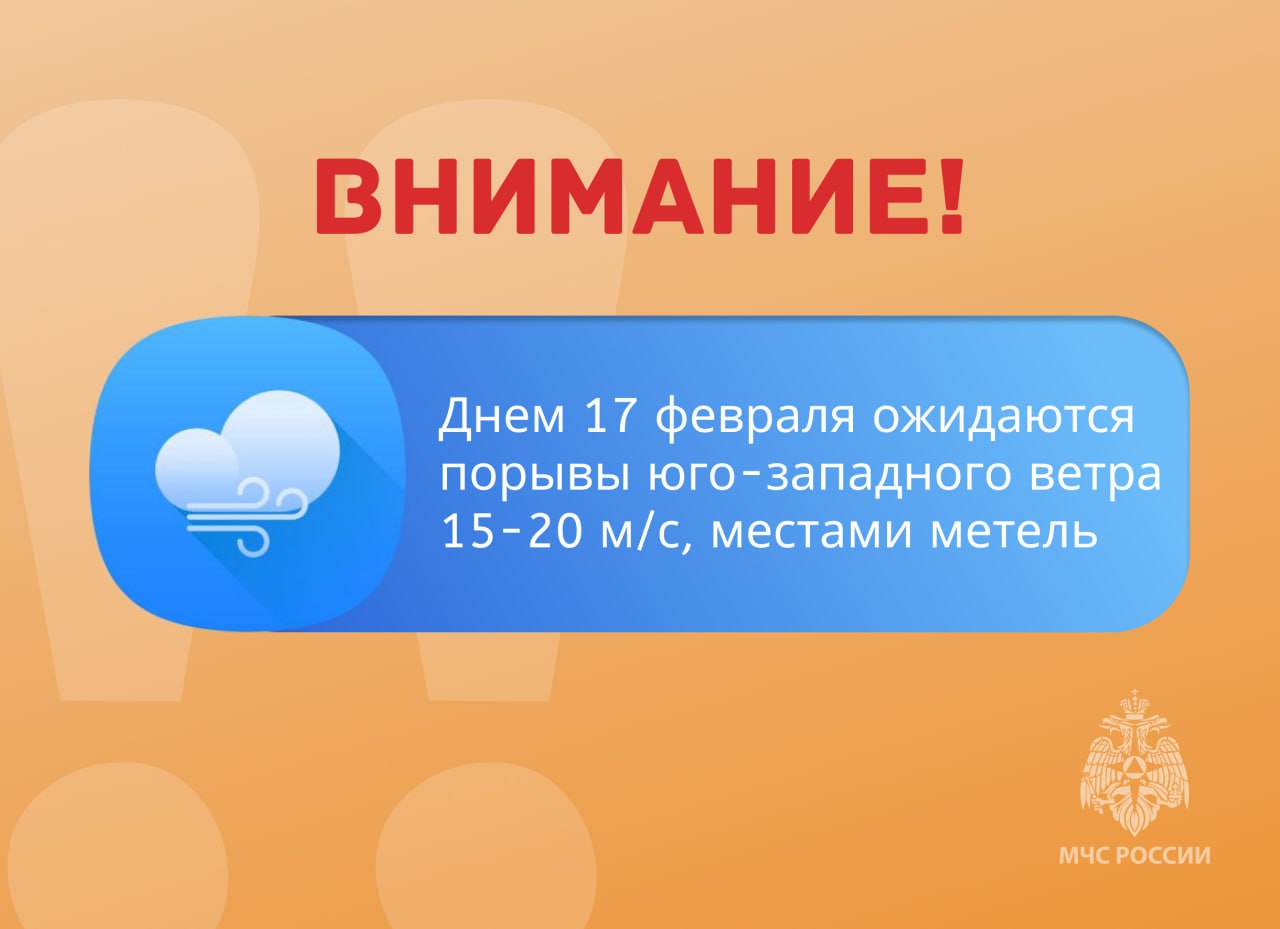 ВНИМАНИЕ!

Днем 17 февраля ожидаются порывы юго-западного ветра 15-20 м/с, местами метель

МЧС РОССИИ